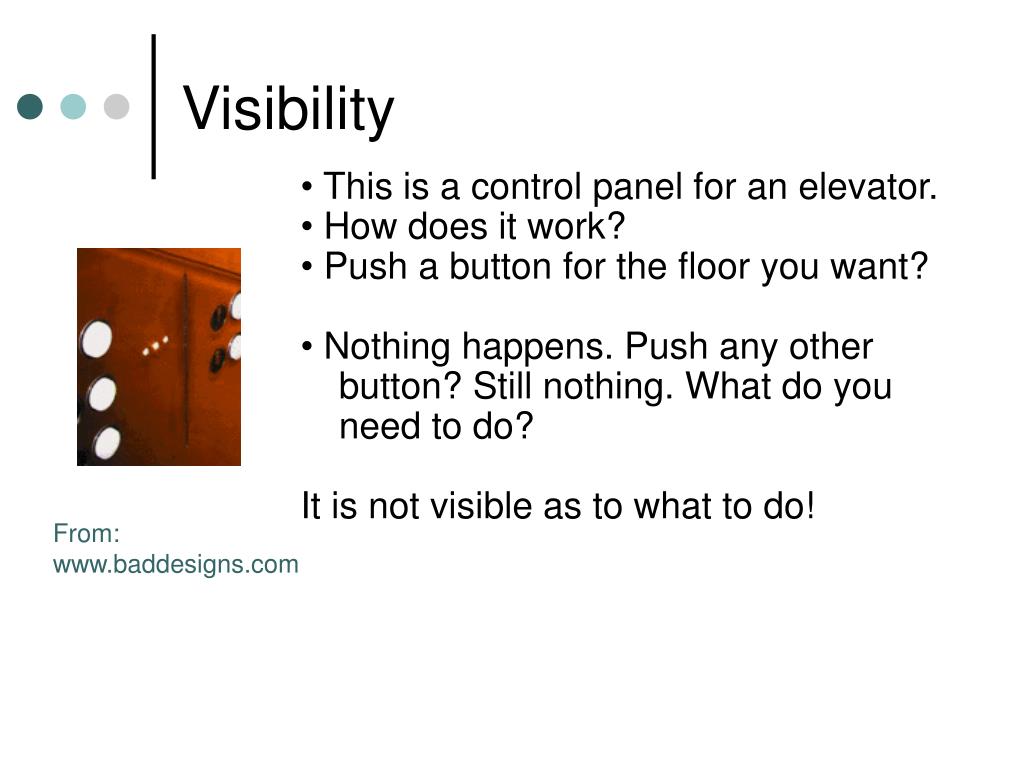 Visibility

• This is a control panel for an elevator.
• How does it work?
• Push a button for the floor you want?

• Nothing happens. Push any other button? Still nothing. What do you need to do?

It is not visible as to what to do!

From:
www.baddesigns.com